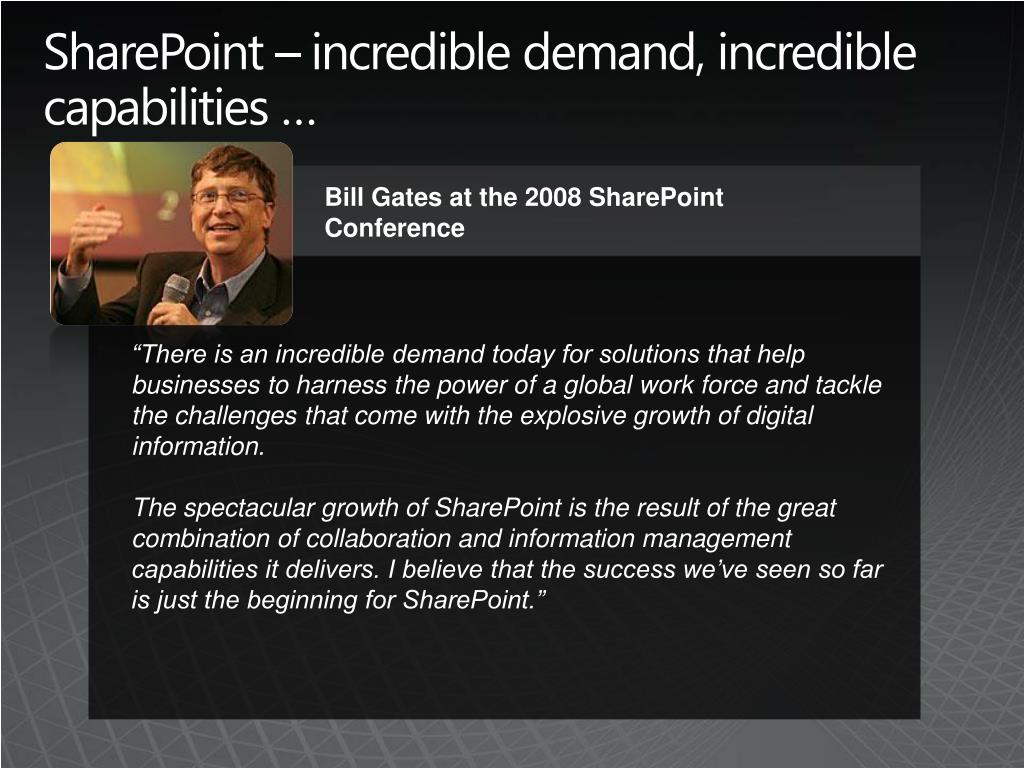 SharePoint – incredible demand, incredible capabilities …

Bill Gates at the 2008 SharePoint Conference

“There is an incredible demand today for solutions that help businesses to harness the power of a global work force and tackle the challenges that come with the explosive growth of digital information.

The spectacular growth of SharePoint is the result of the great combination of collaboration and information management capabilities it delivers. I believe that the success we’ve seen so far is just the beginning for SharePoint.”